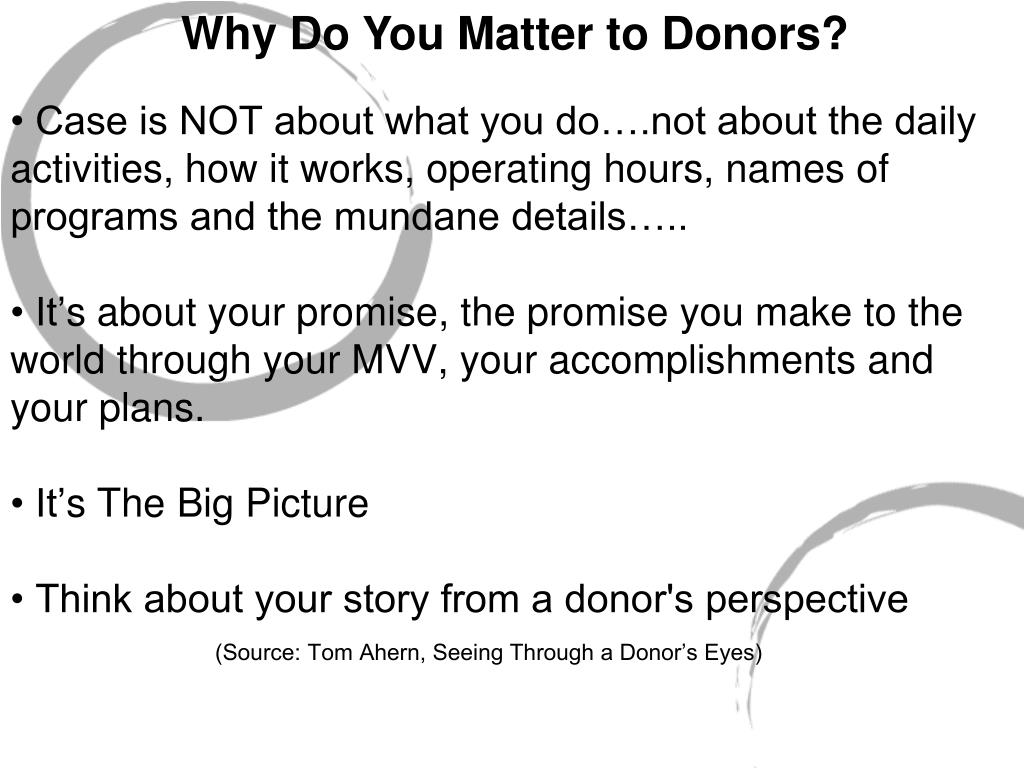 Why Do You Matter to Donors?

• Case is NOT about what you do….not about the daily activities, how it works, operating hours, names of programs and the mundane details…..

• It’s about your promise, the promise you make to the world through your MVV, your accomplishments and your plans.

• It’s The Big Picture

• Think about your story from a donor's perspective

(Source: Tom Ahern, Seeing Through a Donor’s Eyes)